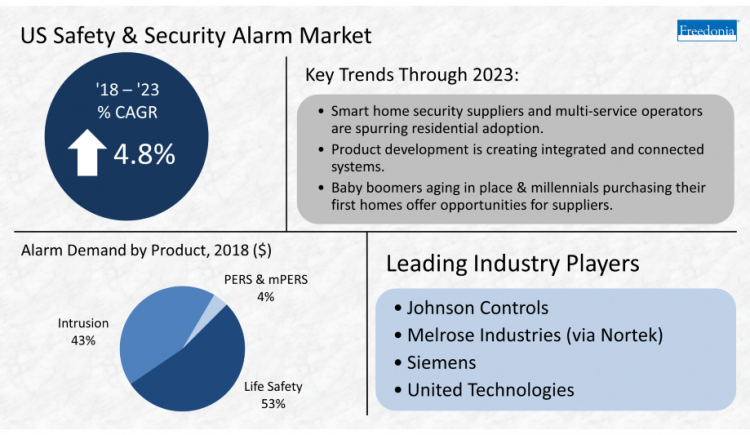 US Safety & Security Alarm Market

Freedonia

'18 – '23
% CAGR
4.8%

Key Trends Through 2023:

• Smart home security suppliers and multi-service operators are spurring residential adoption.
• Product development is creating integrated and connected systems.
• Baby boomers aging in place & millennials purchasing their first homes offer opportunities for suppliers.

Alarm Demand by Product, 2018 ($)

PERS & mPERS
4%

Intrusion
43%

Life Safety
53%

Leading Industry Players

• Johnson Controls
• Melrose Industries (via Nortek)
• Siemens
• United Technologies